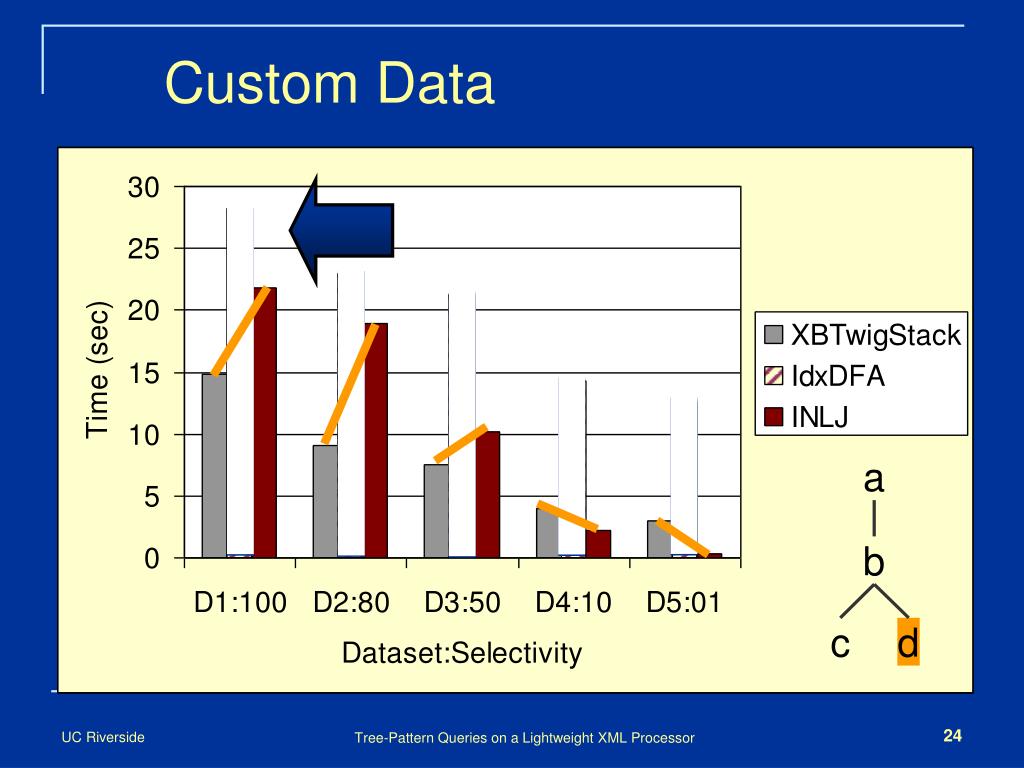 Custom Data

30
25
20
15
10
5
0

Time (sec)

D1:100 D2:80 D3:50 D4:10 D5:01

Dataset:Selectivity

XBTwigStack
IdxDFA
INLJ

a
b
c d

UC Riverside

Tree-Pattern Queries on a Lightweight XML Processor

24